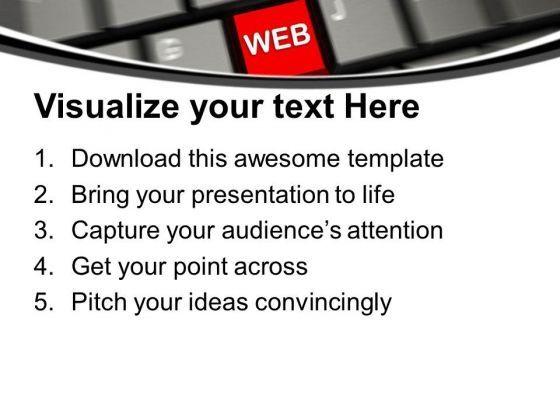 WEB

Visualize your text Here

1. Download this awesome template
2. Bring your presentation to life
3. Capture your audience's attention
4. Get your point across
5. Pitch your ideas convincingly